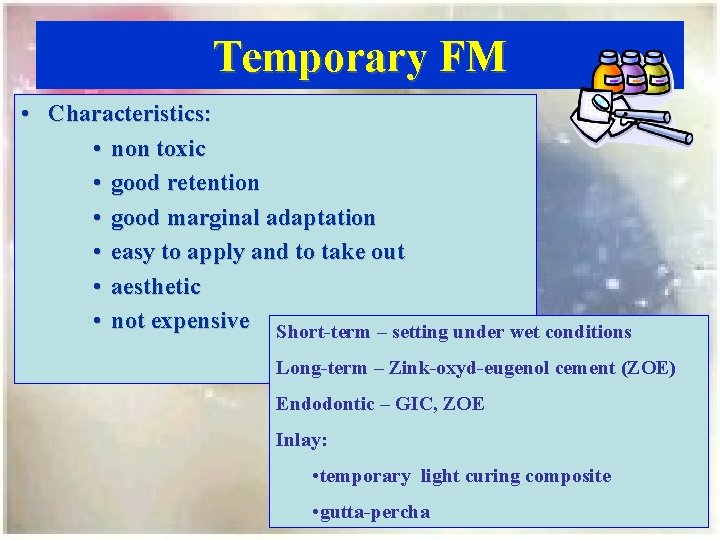 Temporary FM

• Characteristics:
• non toxic
• good retention
• good marginal adaptation
• easy to apply and to take out
• aesthetic
• not expensive

Short-term – setting under wet conditions

Long-term – Zink-oxyd-eugenol cement (ZOE)

Endodontic – GIC, ZOE

Inlay:

•temporary light curing composite

•gutta-percha